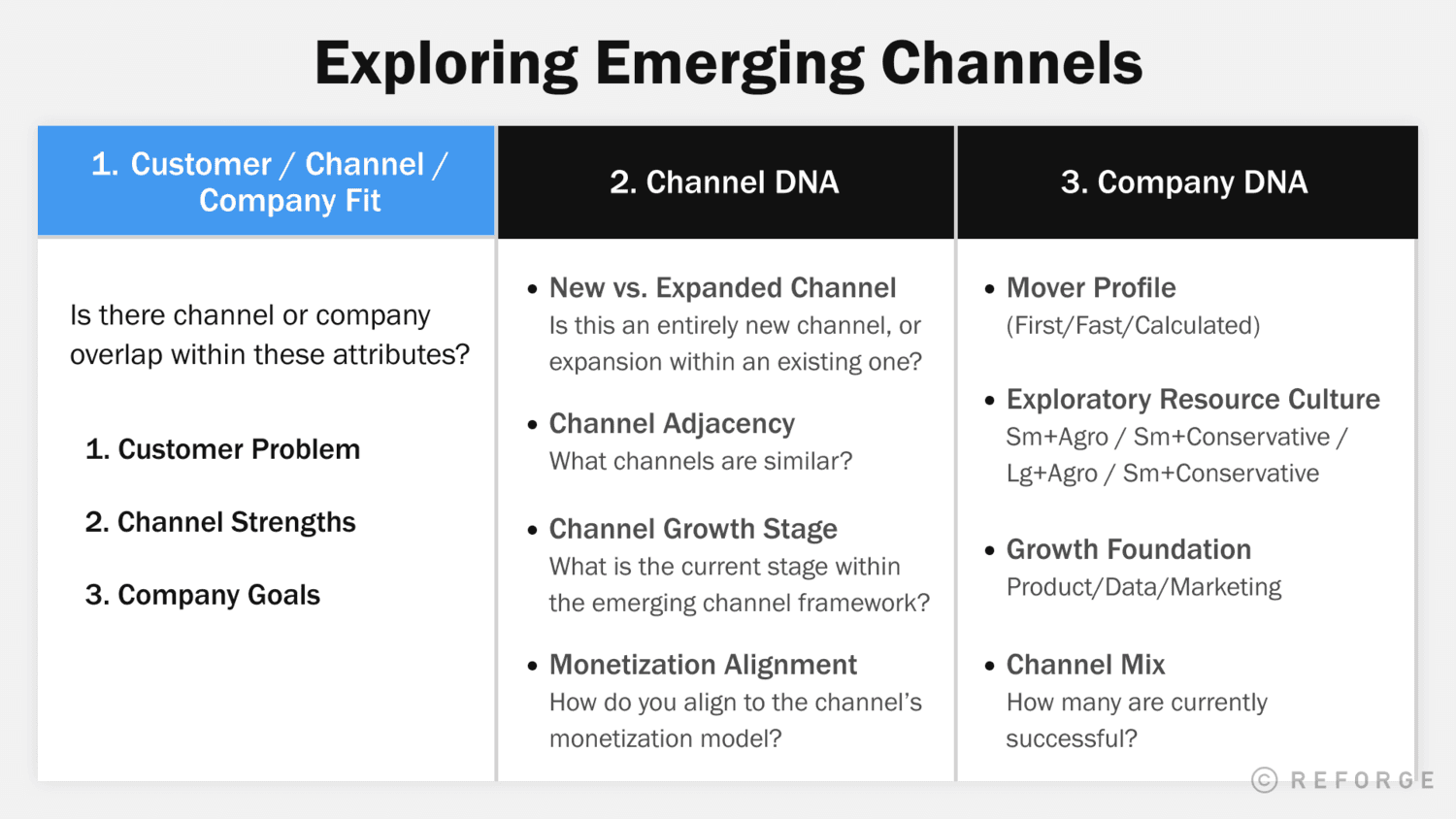 Exploring Emerging Channels

1. Customer / Channel / Company Fit

Is there channel or company overlap within these attributes?

1. Customer Problem

2. Channel Strengths

3. Company Goals

2. Channel DNA

• New vs. Expanded Channel
Is this an entirely new channel, or expansion within an existing one?

• Channel Adjacency
What channels are similar?

• Channel Growth Stage
What is the current stage within the emerging channel framework?

• Monetization Alignment
How do you align to the channel's monetization model?

3. Company DNA

• Mover Profile
(First/Fast/Calculated)

• Exploratory Resource Culture
Sm+Agro / Sm+Conservative / Lg+Agro / Sm+Conservative

• Growth Foundation
Product/Data/Marketing

• Channel Mix
How many are currently successful?

© REFORGE